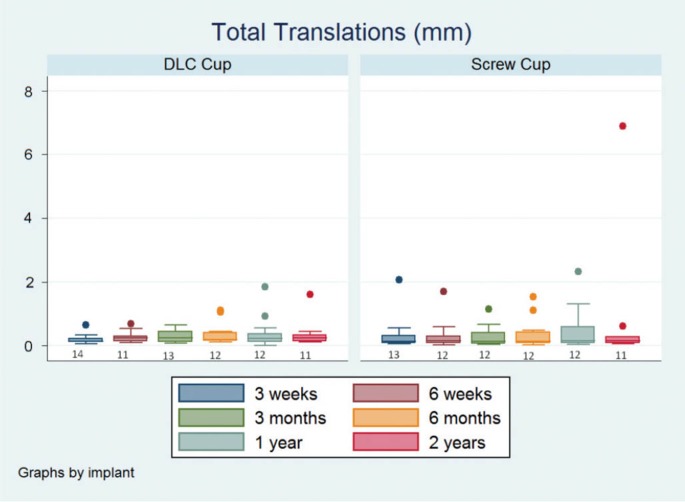 Total Translations (mm)

DLC Cup

Screw Cup

8
6
4
2
0

14 11 13 12 12 11

13 12 12 12 12 11

3 weeks
6 weeks
3 months
6 months
1 year
2 years

Graphs by implant